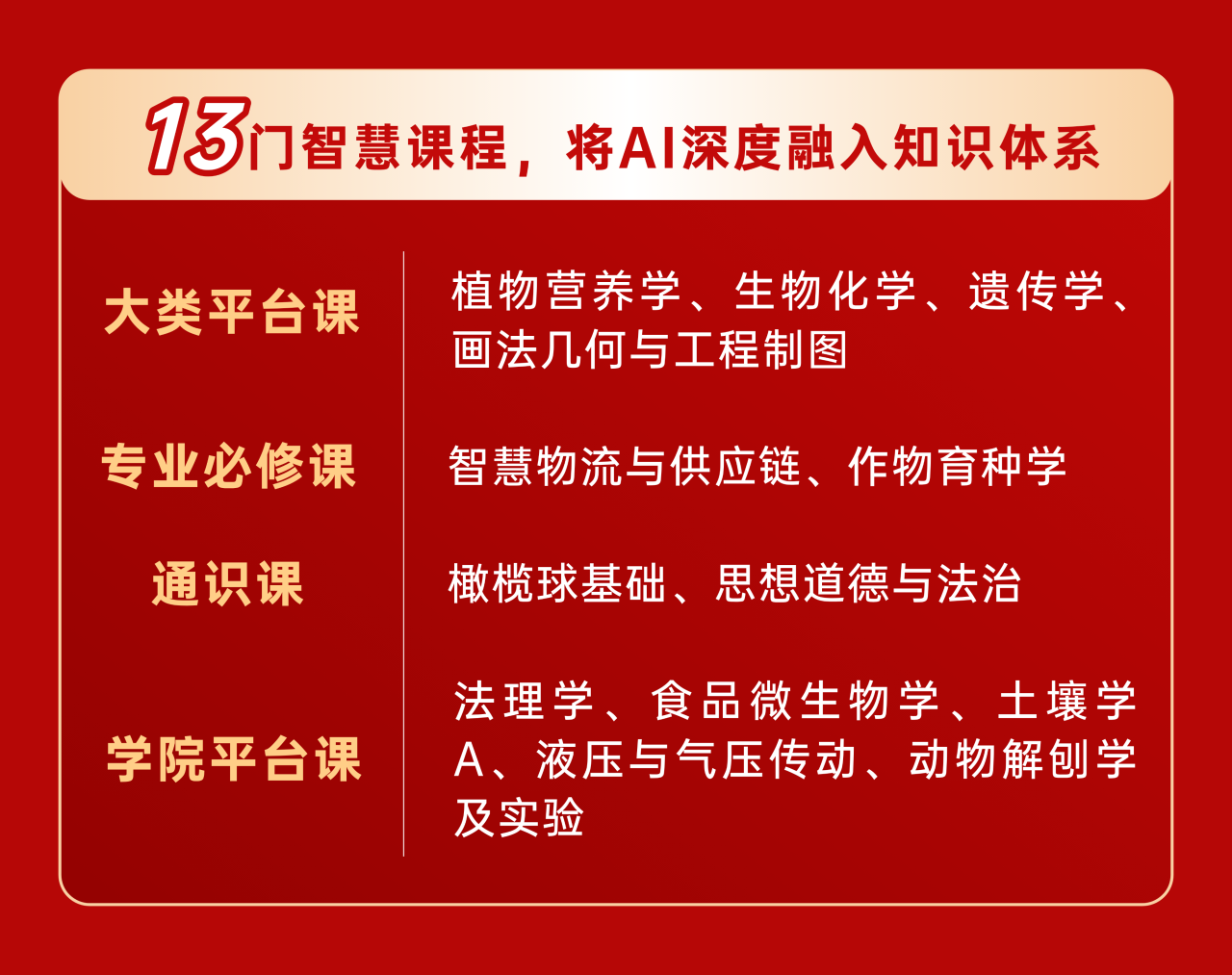 13门智慧课程，将AI深度融入知识体系

| 大类平台课 | 植物营养学、生物化学、遗传学、画法几何与工程制图 |
|---|---|
| 专业必修课 | 智慧物流与供应链、作物育种学 |
| 通识课 | 橄榄球基础、思想道德与法治 |
| 学院平台课 | 法理学、食品微生物学、土壤学A、液压与气压传动、动物解剖学及实验 |